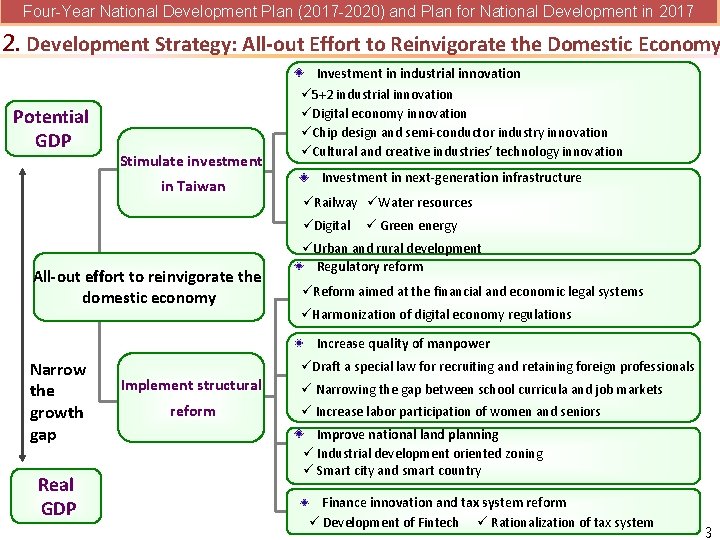 Four-Year National Development Plan (2017-2020) and Plan for National Development in 2017

2. Development Strategy: All-out Effort to Reinvigorate the Domestic Economy

Potential GDP

Narrow the growth gap

Real GDP

All-out effort to reinvigorate the domestic economy

Stimulate investment in Taiwan

Implement structural reform

Investment in industrial innovation
✓5+2 industrial innovation
✓Digital economy innovation
✓Chip design and semi-conductor industry innovation
✓Cultural and creative industries' technology innovation

Investment in next-generation infrastructure
✓Railway ✓Water resources
✓Digital ✓ Green energy
✓Urban and rural development

Regulatory reform
✓Reform aimed at the financial and economic legal systems
✓Harmonization of digital economy regulations

Increase quality of manpower
✓Draft a special law for recruiting and retaining foreign professionals
✓ Narrowing the gap between school curricula and job markets
✓ Increase labor participation of women and seniors

Improve national land planning
✓ Industrial development oriented zoning
✓ Smart city and smart country

Finance innovation and tax system reform
✓ Development of Fintech ✓ Rationalization of tax system

3